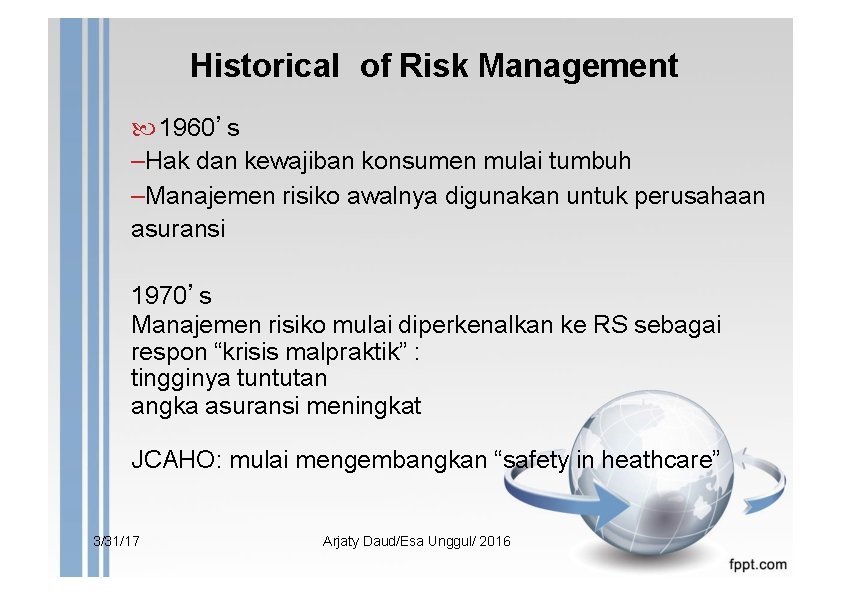 Historical of Risk Management

1960's
–Hak dan kewajiban konsumen mulai tumbuh
–Manajemen risiko awalnya digunakan untuk perusahaan asuransi

1970's
Manajemen risiko mulai diperkenalkan ke RS sebagai respon "krisis malpraktik" :
tingginya tuntutan
angka asuransi meningkat

JCAHO: mulai mengembangkan "safety in heathcare"

3/31/17

Arjaty Daud/Esa Unggul/ 2016

fppt.com